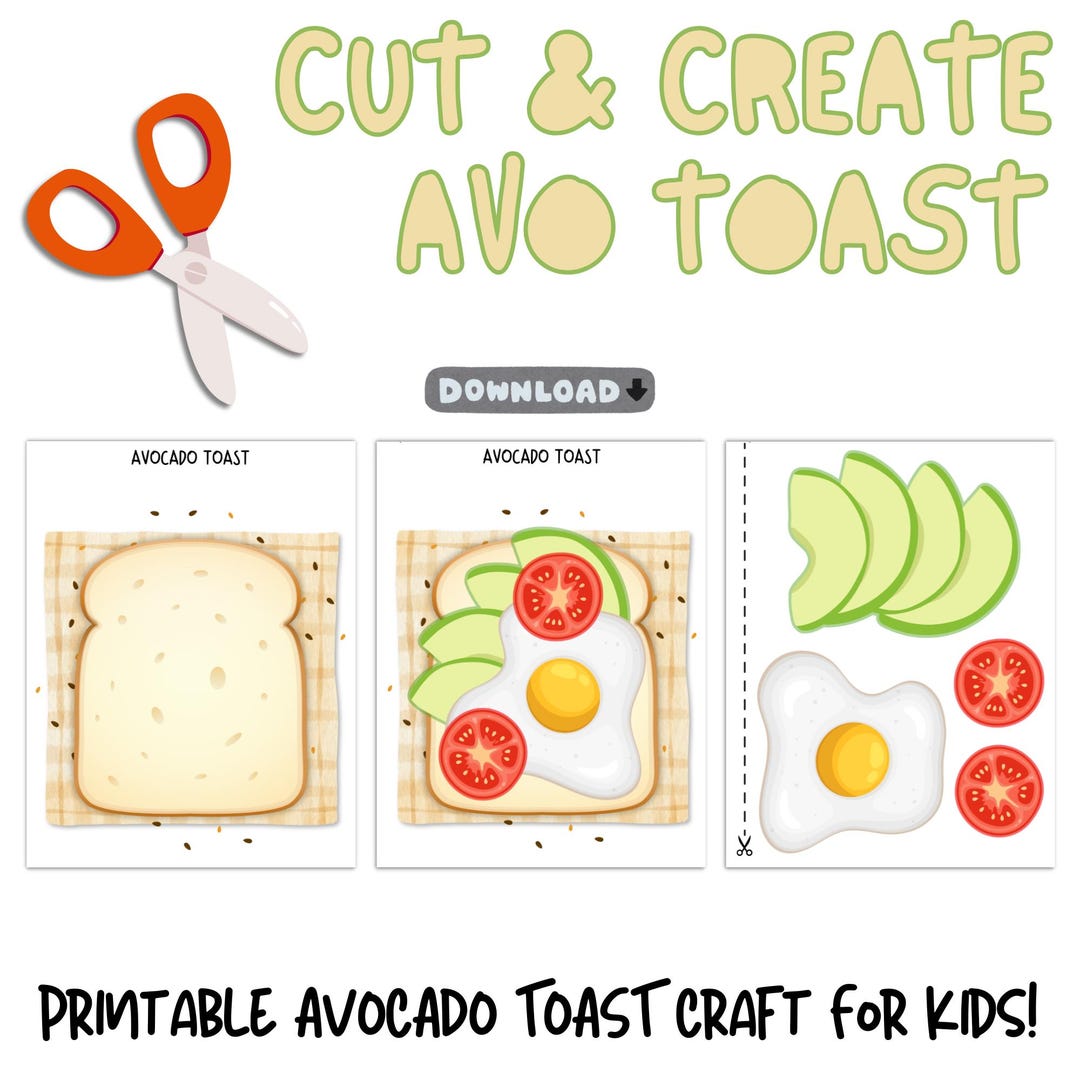 CUT & CREATE AVO TOAST

DOWNLOAD

AVOCADO TOAST

AVOCADO TOAST

PRINTABLE AVOCADO TOAST CRAFT FOR KIDS!